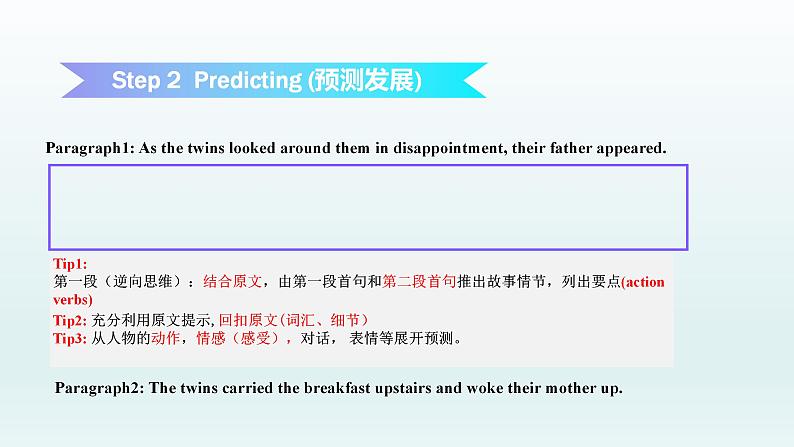 Step 2 Predicting (预测发展)

Paragraph1: As the twins looked around them in disappointment, their father appeared.

Tip1:
第一段（逆向思维）：结合原文，由第一段首句和第二段首句推出故事情节，列出要点(action verbs)
Tip2: 充分利用原文提示, 回扣原文(词汇、细节)
Tip3: 从人物的动作，情感（感受），对话， 表情等展开预测。

Paragraph2: The twins carried the breakfast upstairs and woke their mother up.